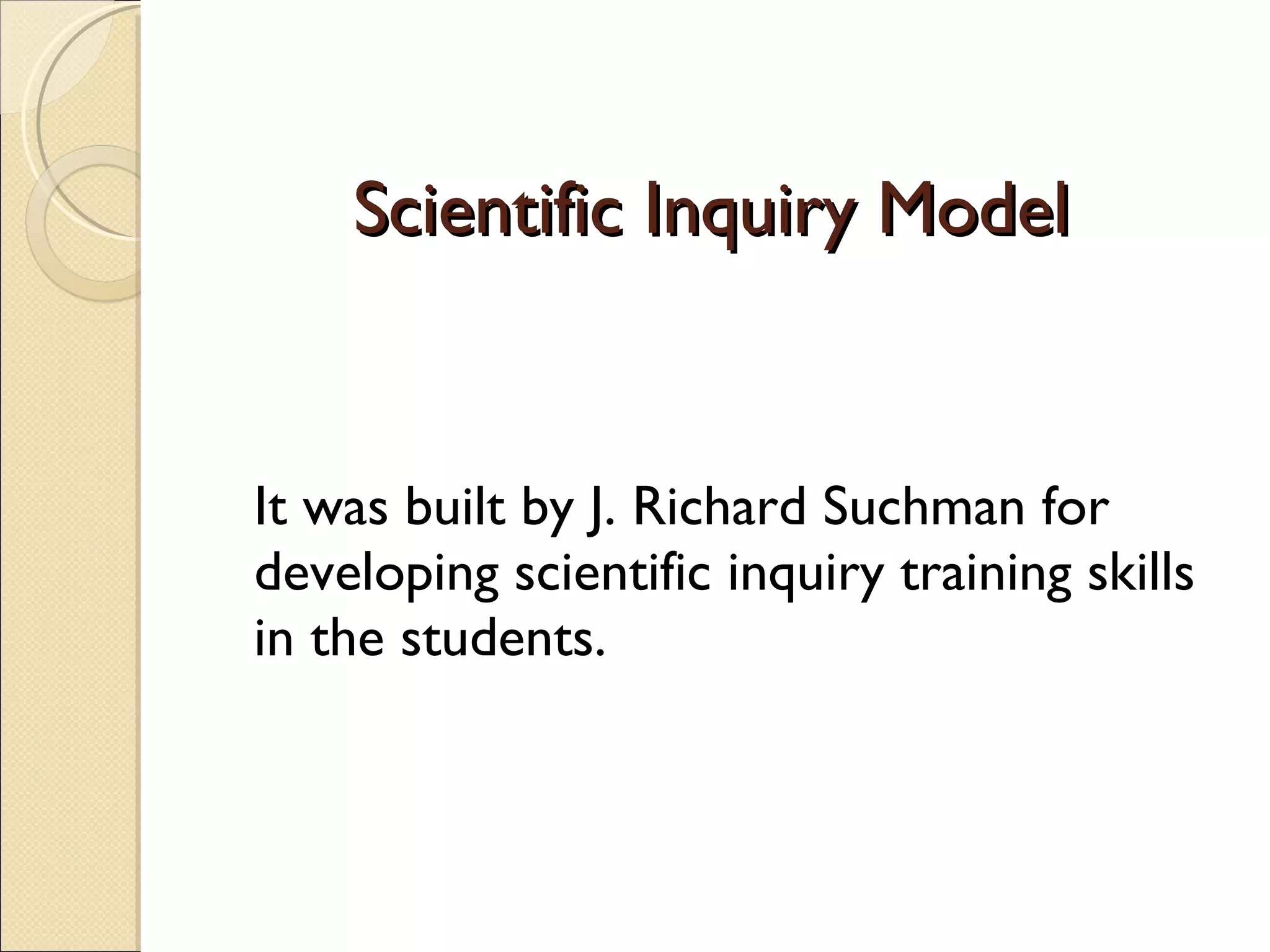 Scientific Inquiry Model

It was built by J. Richard Suchman for developing scientific inquiry training skills in the students.